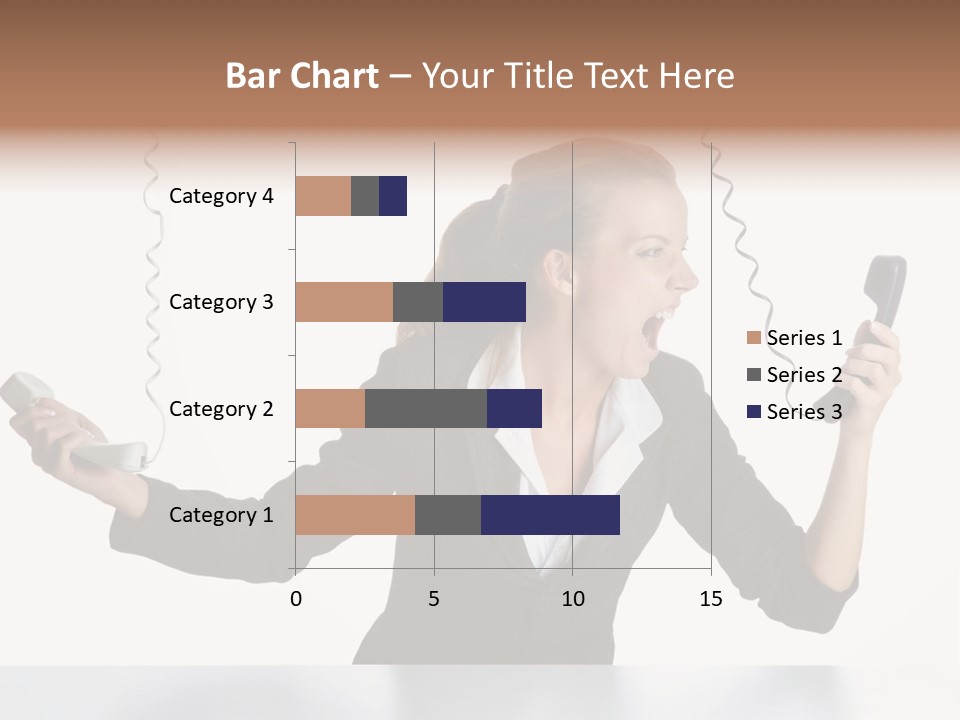 Bar Chart – Your Title Text Here

Category 4
Category 3
Category 2
Category 1

0 5 10 15

Series 1
Series 2
Series 3